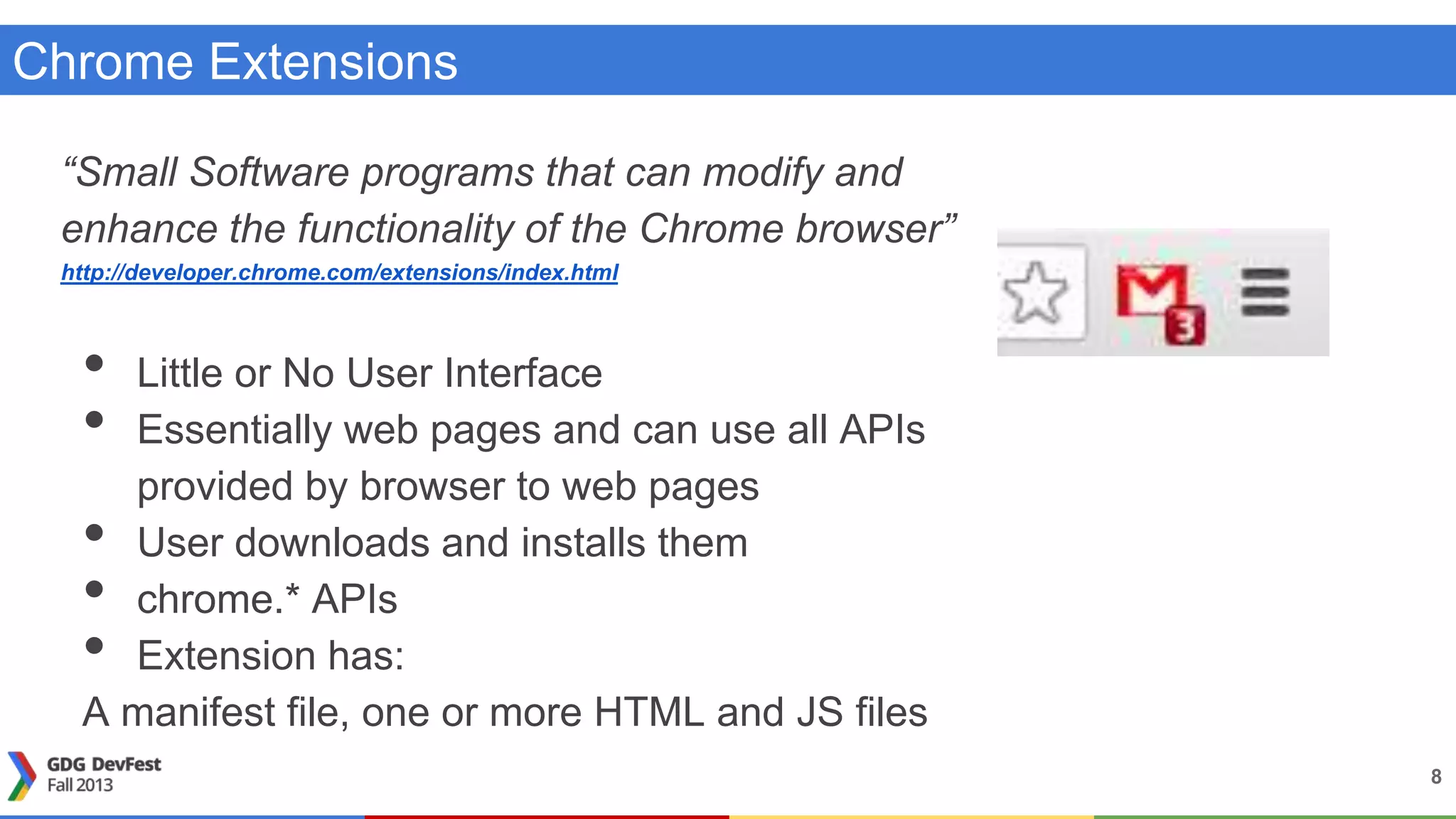 Chrome Extensions

“Small Software programs that can modify and enhance the functionality of the Chrome browser”
http://developer.chrome.com/extensions/index.html

3

- Little or No User Interface
- Essentially web pages and can use all APIs provided by browser to web pages
- User downloads and installs them
- chrome.* APIs
- Extension has:

A manifest file, one or more HTML and JS files

GDG DevFest
Fall 2013

8